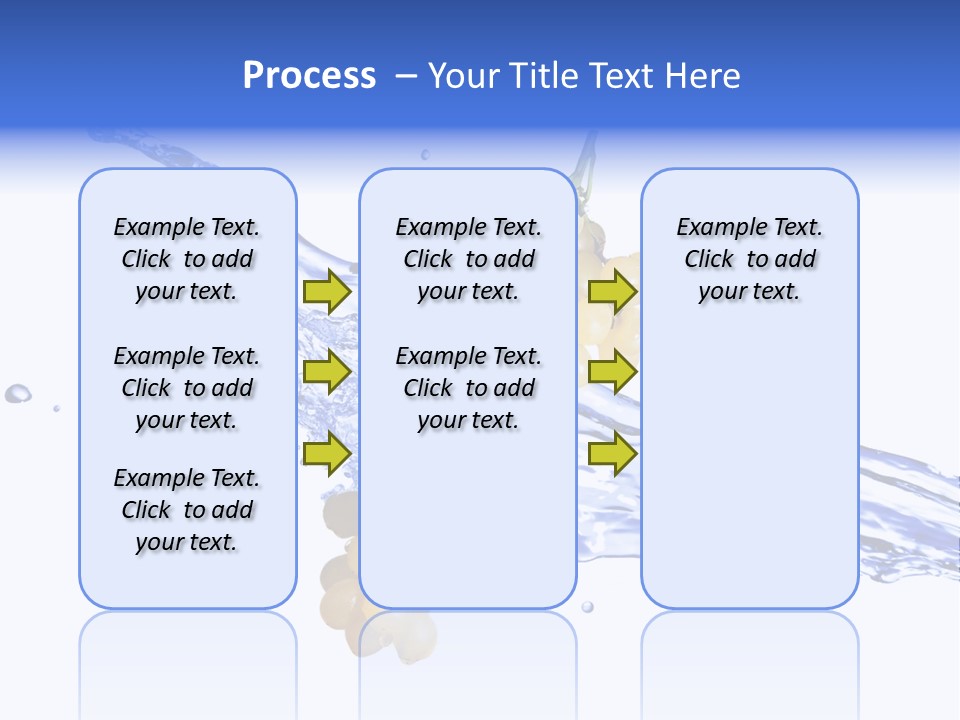 Process – Your Title Text Here

Example Text. Click to add your text.

Example Text. Click to add your text.

Example Text. Click to add your text.

Example Text. Click to add your text.

Example Text. Click to add your text.

Example Text. Click to add your text.